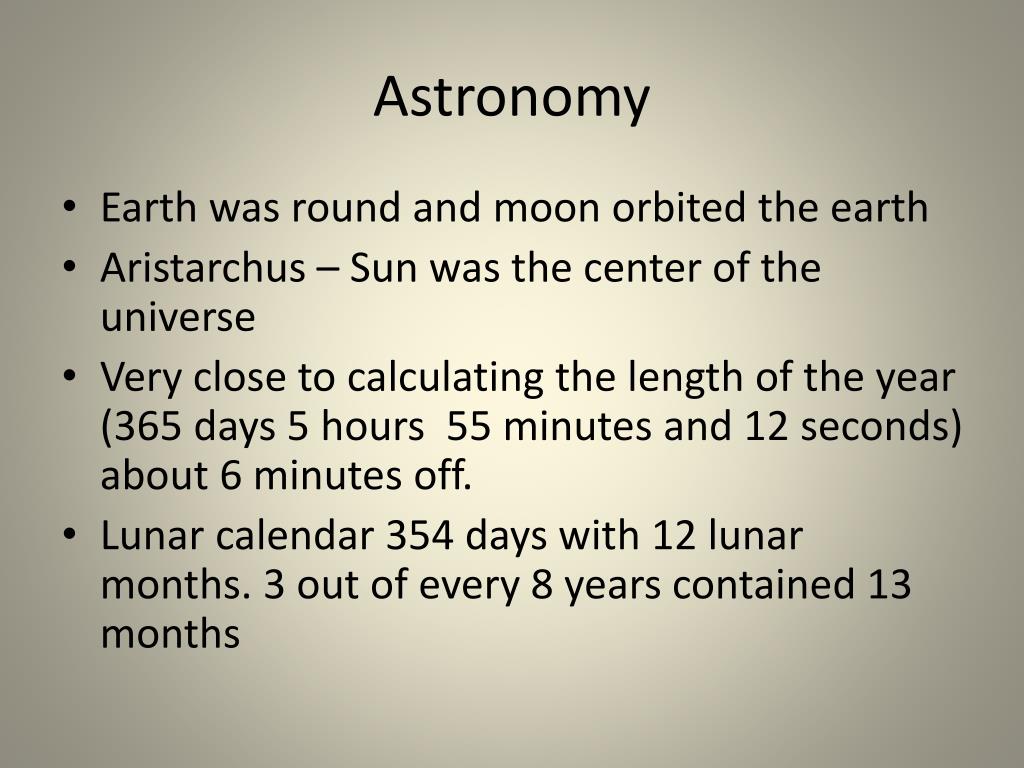 Astronomy

• Earth was round and moon orbited the earth
• Aristarchus – Sun was the center of the universe
• Very close to calculating the length of the year (365 days 5 hours 55 minutes and 12 seconds) about 6 minutes off.
• Lunar calendar 354 days with 12 lunar months. 3 out of every 8 years contained 13 months